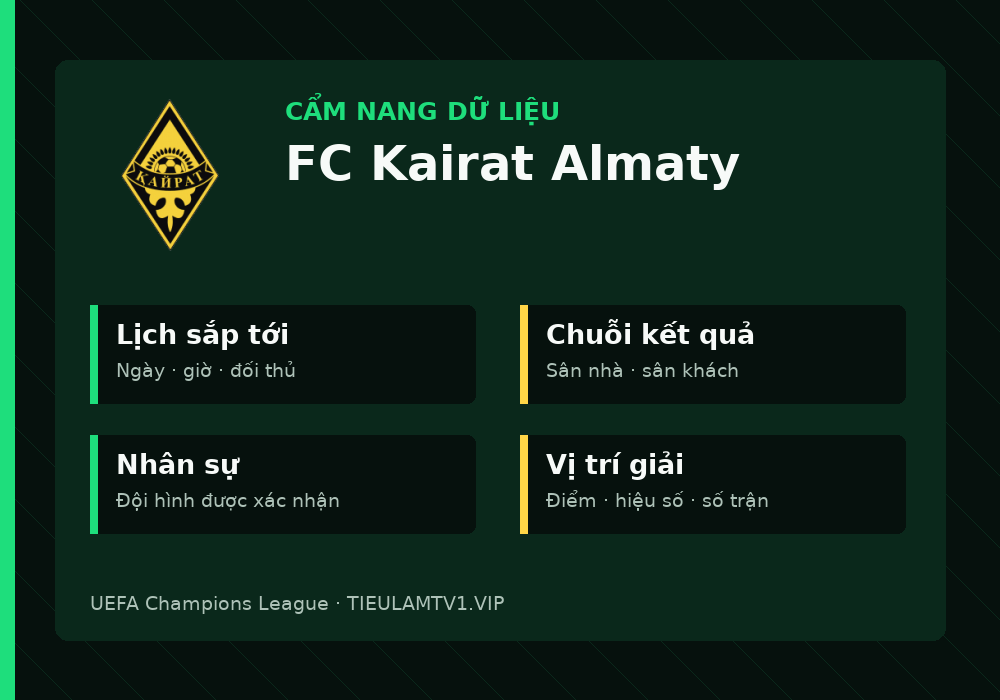 КАЙРАТ

CẨM NANG DỮ LIỆU

FC Kairat Almaty

Lịch sắp tới
Ngày · giờ · đối thủ

Chuỗi kết quả
Sân nhà · sân khách

Nhân sự
Đội hình được xác nhận

Vị trí giải
Điểm · hiệu số · số trận

UEFA Champions League · TIEULAMTV1.VIP